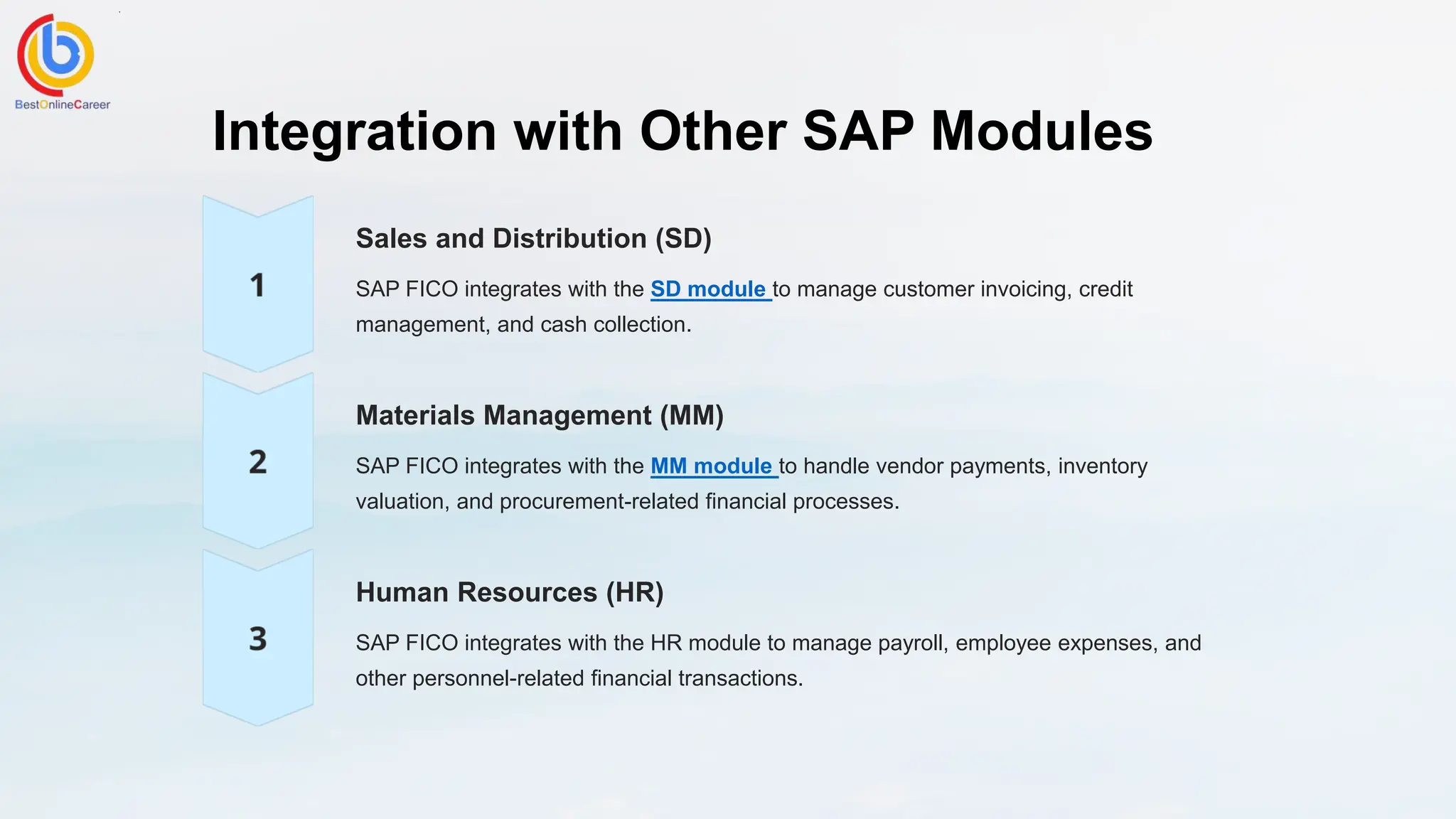 BestOnlineCareer

Integration with Other SAP Modules

1

Sales and Distribution (SD)

SAP FICO integrates with the SD module to manage customer invoicing, credit management, and cash collection.

2

Materials Management (MM)

SAP FICO integrates with the MM module to handle vendor payments, inventory valuation, and procurement-related financial processes.

3

Human Resources (HR)

SAP FICO integrates with the HR module to manage payroll, employee expenses, and other personnel-related financial transactions.